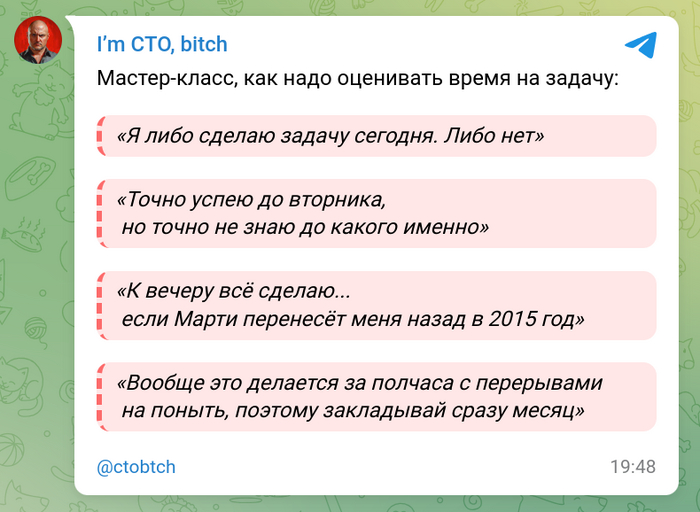 I'm CTO, bitch

Мастер-класс, как надо оценивать время на задачу:

«Я либо сделаю задачу сегодня. Либо нет»

«Точно успею до вторника, но точно не знаю до какого именно»

«К вечеру всё сделаю... если Марти перенесёт меня назад в 2015 год»

«Вообще это делается за полчаса с перерывами на поныть, поэтому закладывай сразу месяц»

@ctobtch

19:48